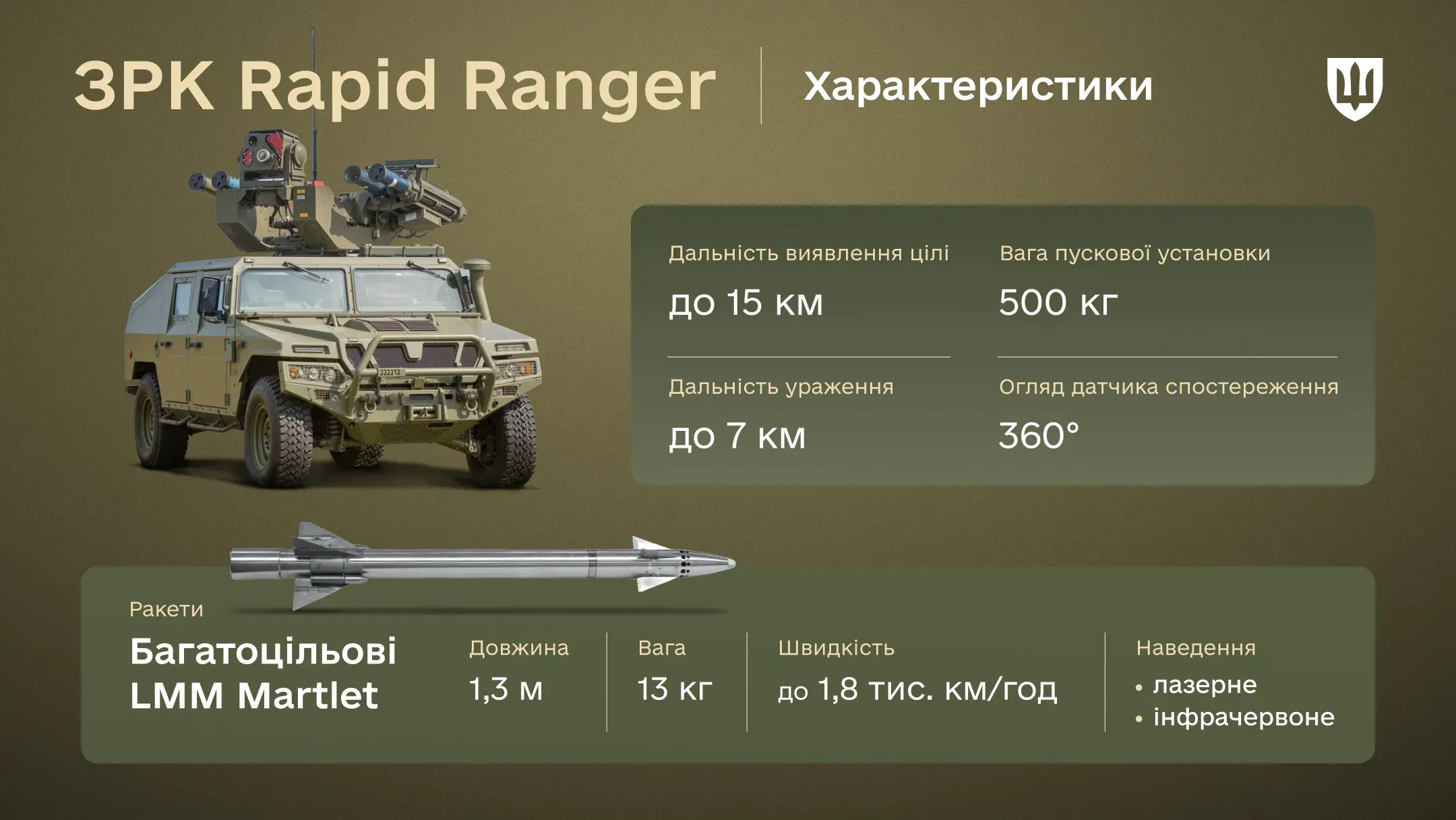 ЗРК Rapid Ranger

Характеристики

Дальність виявлення цілі
до 15 км

Вага пускової установки
500 кг

Дальність ураження
до 7 км

Огляд датчика спостереження
360°

Ракети
Багатоцільові LMM Martlet

Довжина
1,3 м

Вага
13 кг

Швидкість
до 1,8 тис. км/год

Наведення
• лазерне
• інфрачервоне